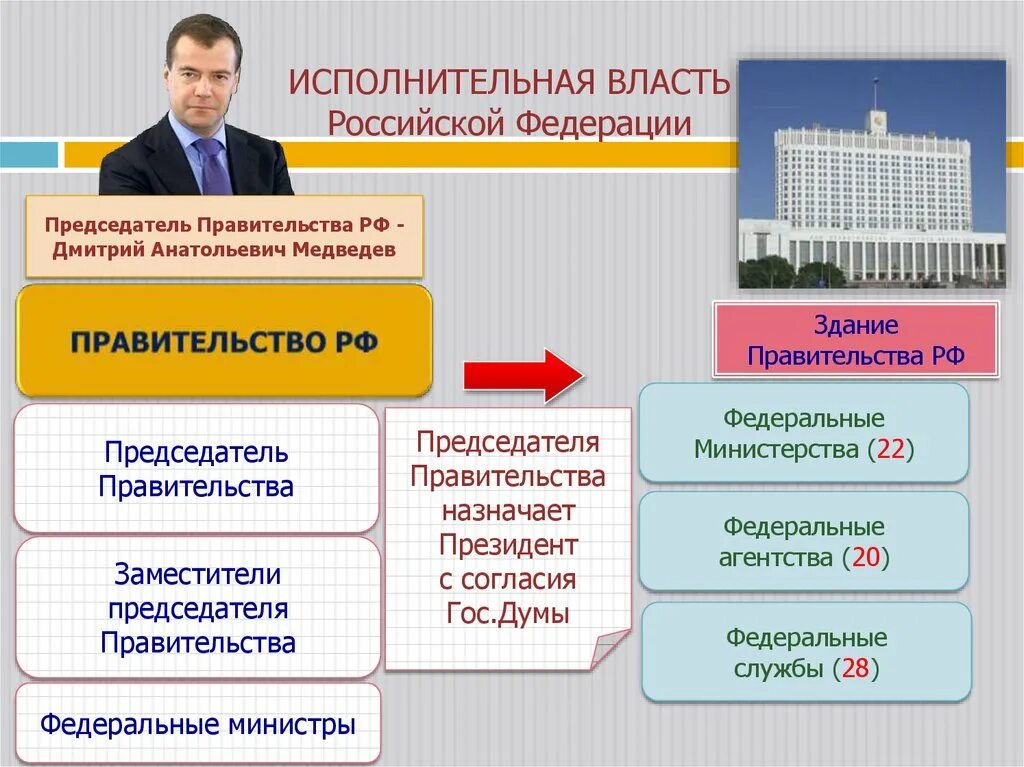 ИСПОЛНИТЕЛЬНАЯ ВЛАСТЬ
Российской Федерации

Председатель Правительства РФ - Дмитрий Анатольевич Медведев

ПРАВИТЕЛЬСТВО РФ

Председатель Правительства

Заместители председателя Правительства

Федеральные министры

Председателя Правительства назначает Президент с согласия Гос.Думы

Здание Правительства РФ

Федеральные Министерства (22)

Федеральные агентства (20)

Федеральные службы (28)